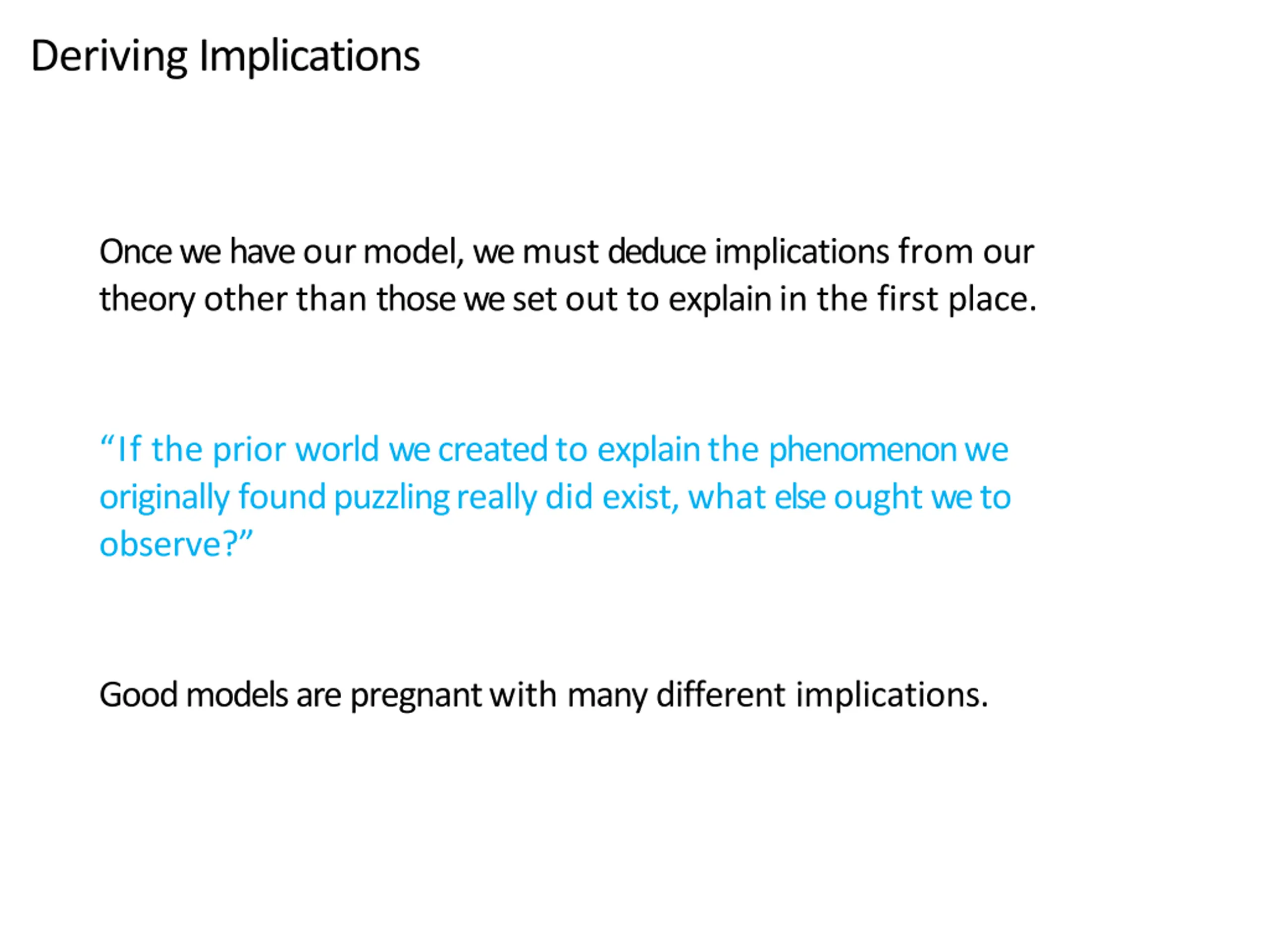 Deriving Implications

Once we have our model, we must deduce implications from our theory other than those we set out to explain in the first place.

“If the prior world we created to explain the phenomenon we originally found puzzling really did exist, what else ought we to observe?”

Good models are pregnant with many different implications.